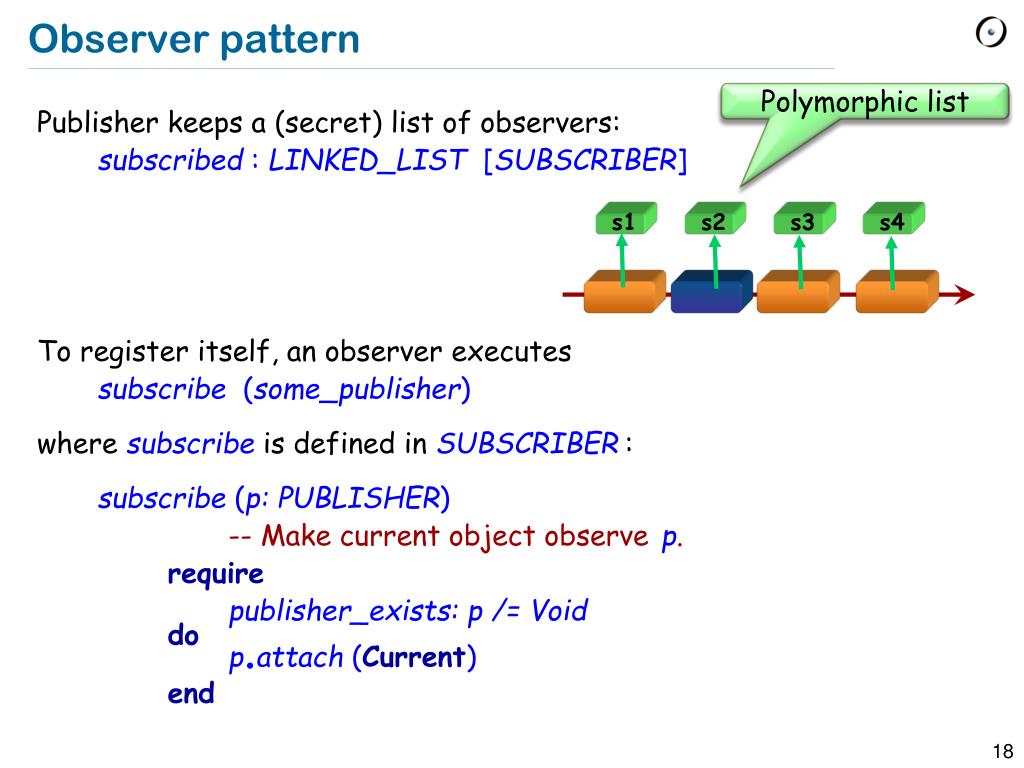 Observer pattern

Publisher keeps a (secret) list of observers:
subscribed : LINKED_LIST [SUBSCRIBER]

Polymorphic list

s1 s2 s3 s4

To register itself, an observer executes
subscribe (some_publisher)

where subscribe is defined in SUBSCRIBER :

subscribe (p: PUBLISHER)
-- Make current object observe p.
require
publisher_exists: p /= Void
do
p.attach (Current)
end

18